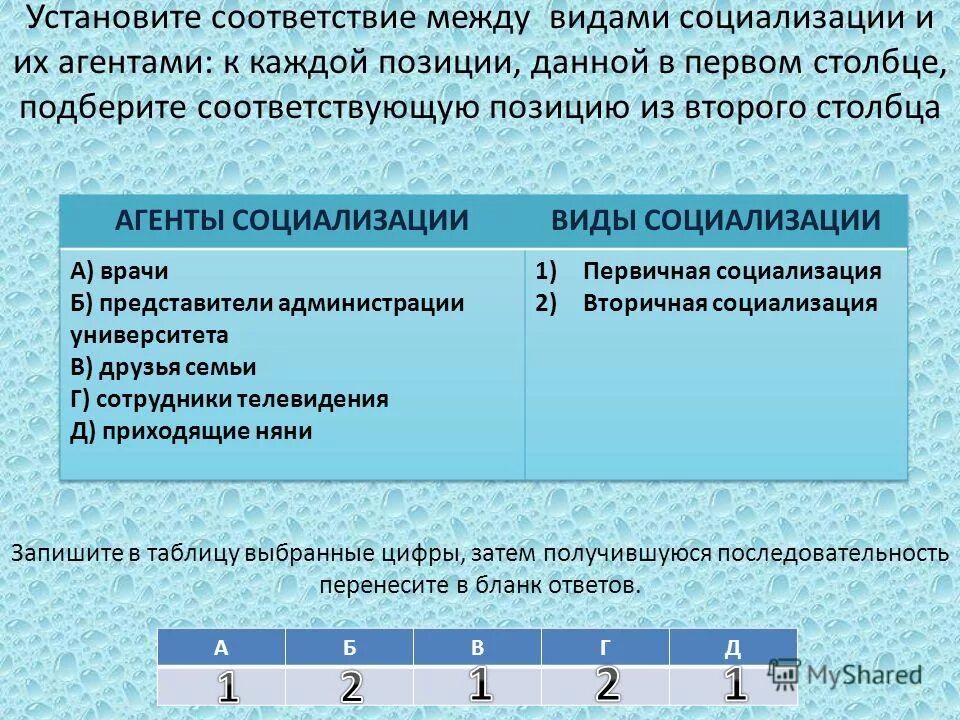 Установите соответствие между видами социализации и их агентами: к каждой позиции, данной в первом столбце, подберите соответствующую позицию из второго столбца

| АГЕНТЫ СОЦИАЛИЗАЦИИ | ВИДЫ СОЦИАЛИЗАЦИИ |
|---|---|
| А) врачи<br>Б) представители администрации университета<br>В) друзья семьи<br>Г) сотрудники телевидения<br>Д) приходящие няни | 1) Первичная социализация<br>2) Вторичная социализация |

Запишите в таблицу выбранные цифры, затем получившуюся последовательность перенесите в бланк ответов.

| А | Б | В | Г | Д |
|---|---|---|---|---|
| 1 | 2 | 1 | 2 | 1 |

MyShared